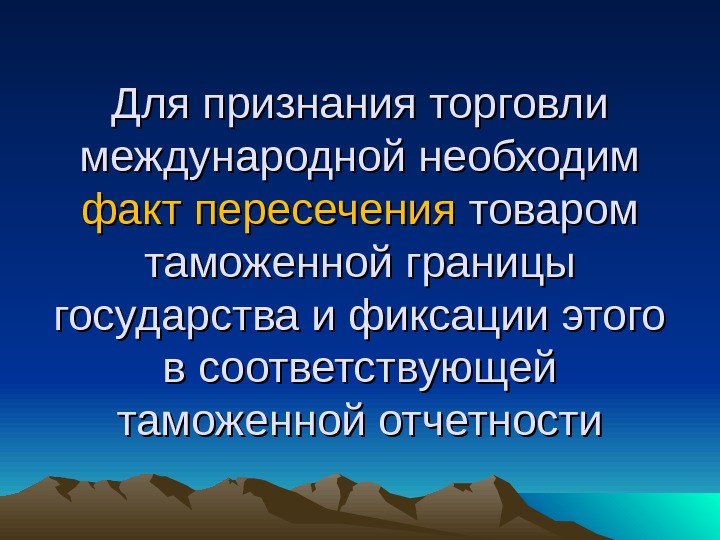 Для признания торговли международной необходим факт пересечения товаром таможенной границы государства и фиксации этого в соответствующей таможенной отчетности